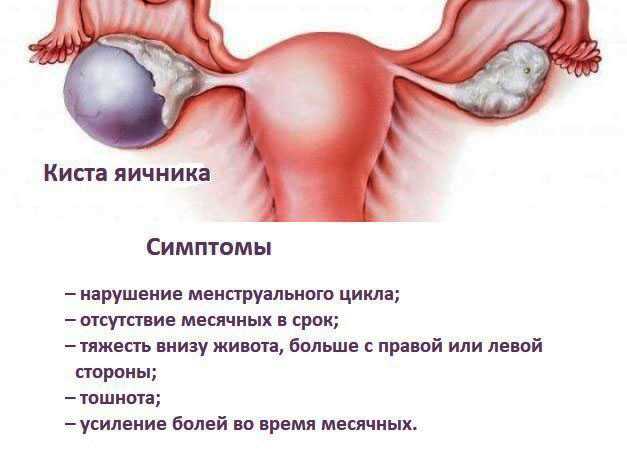 Киста яичника

Симптомы

– нарушение менструального цикла;
– отсутствие месячных в срок;
– тяжесть внизу живота, больше с правой или левой стороны;
– тошнота;
– усиление болей во время месячных.